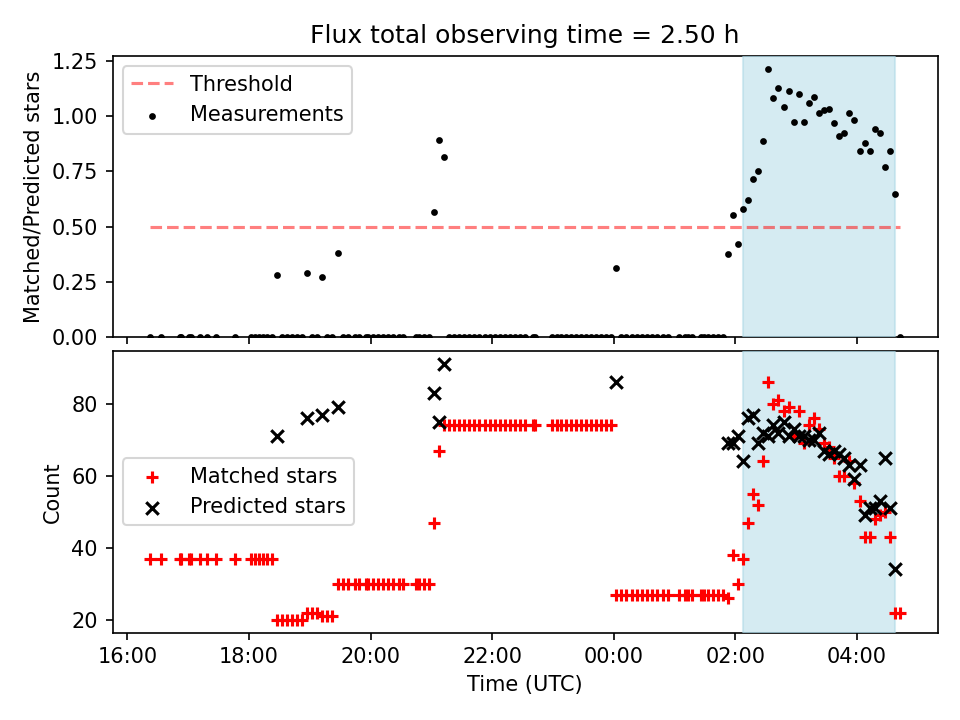 Flux total observing time = 2.50 h

Threshold
Measurements

Matched/Predicted stars

1.25
1.00
0.75
0.50
0.25
0.00

Matched stars
Predicted stars

Count

80
60
40
20

16:00
18:00
20:00
22:00
00:00
02:00
04:00

Time (UTC)